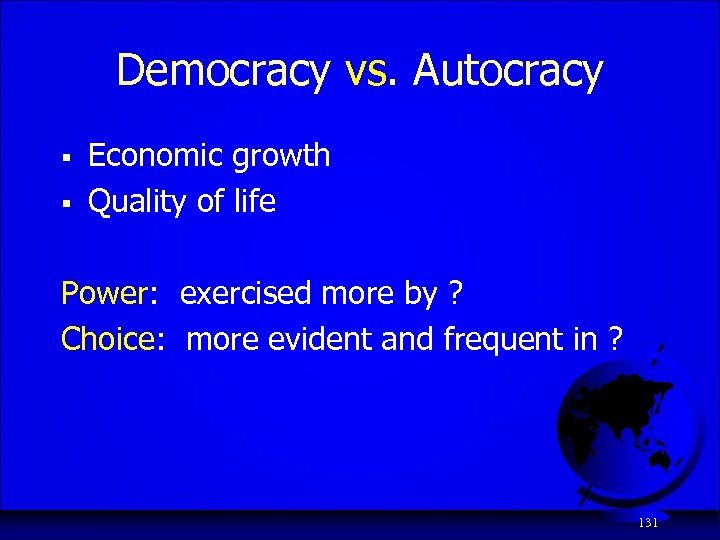 Democracy vs. Autocracy

▪ Economic growth
▪ Quality of life

Power: exercised more by ?
Choice: more evident and frequent in ?

131